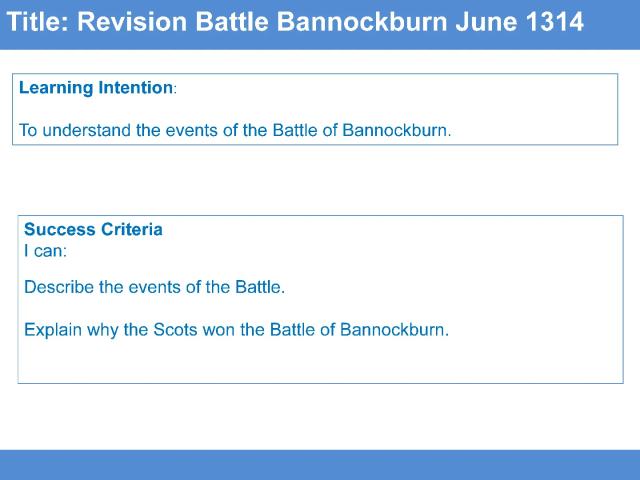 Title: Revision Battle Bannockburn June 1314

Learning Intention:

To understand the events of the Battle of Bannockburn.

Success Criteria
I can:

Describe the events of the Battle.

Explain why the Scots won the Battle of Bannockburn.